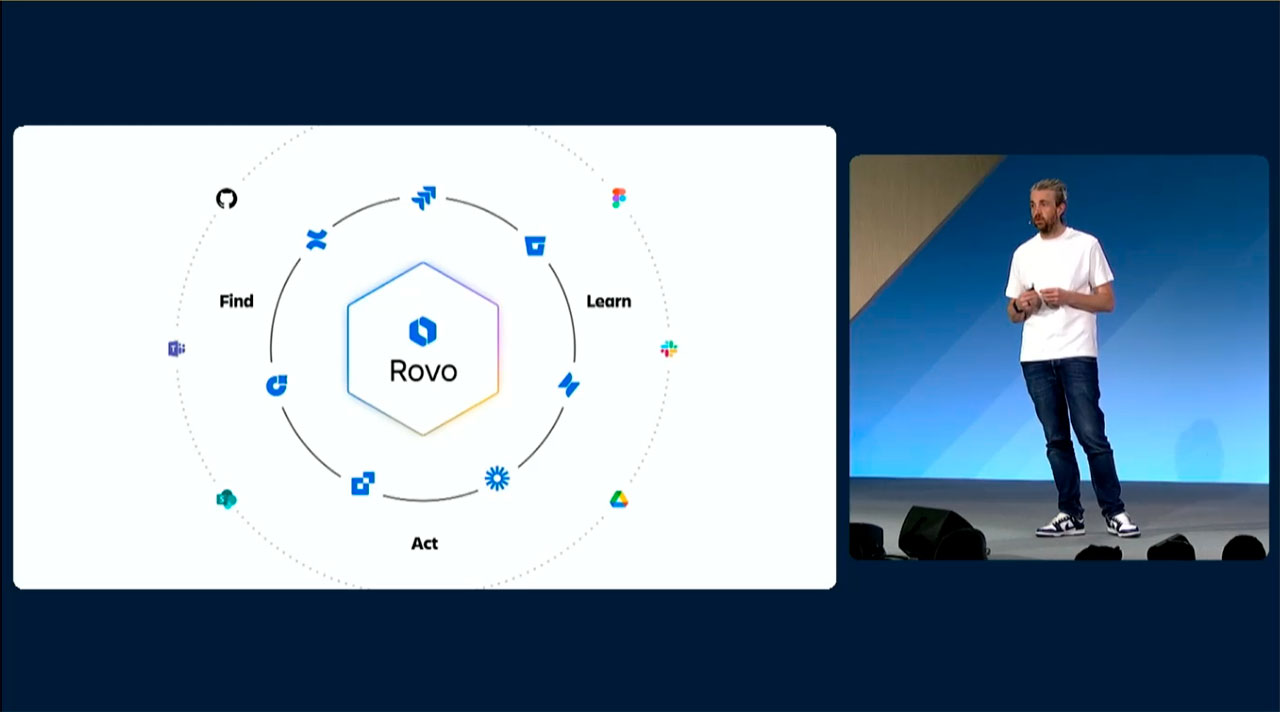 Find

Learn

Rovo

Act